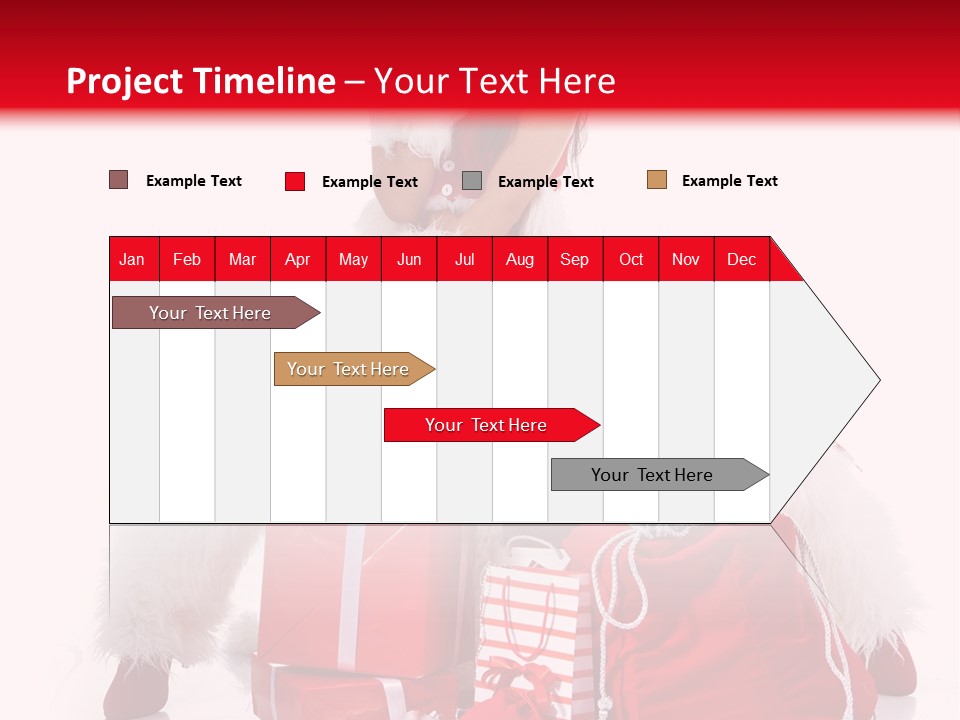 Project Timeline – Your Text Here

Example Text Example Text Example Text Example Text

| Jan | Feb | Mar | Apr | May | Jun | Jul | Aug | Sep | Oct | Nov | Dec |
|---|---|---|---|---|---|---|---|---|---|---|---|

Your Text Here

Your Text Here

Your Text Here

Your Text Here